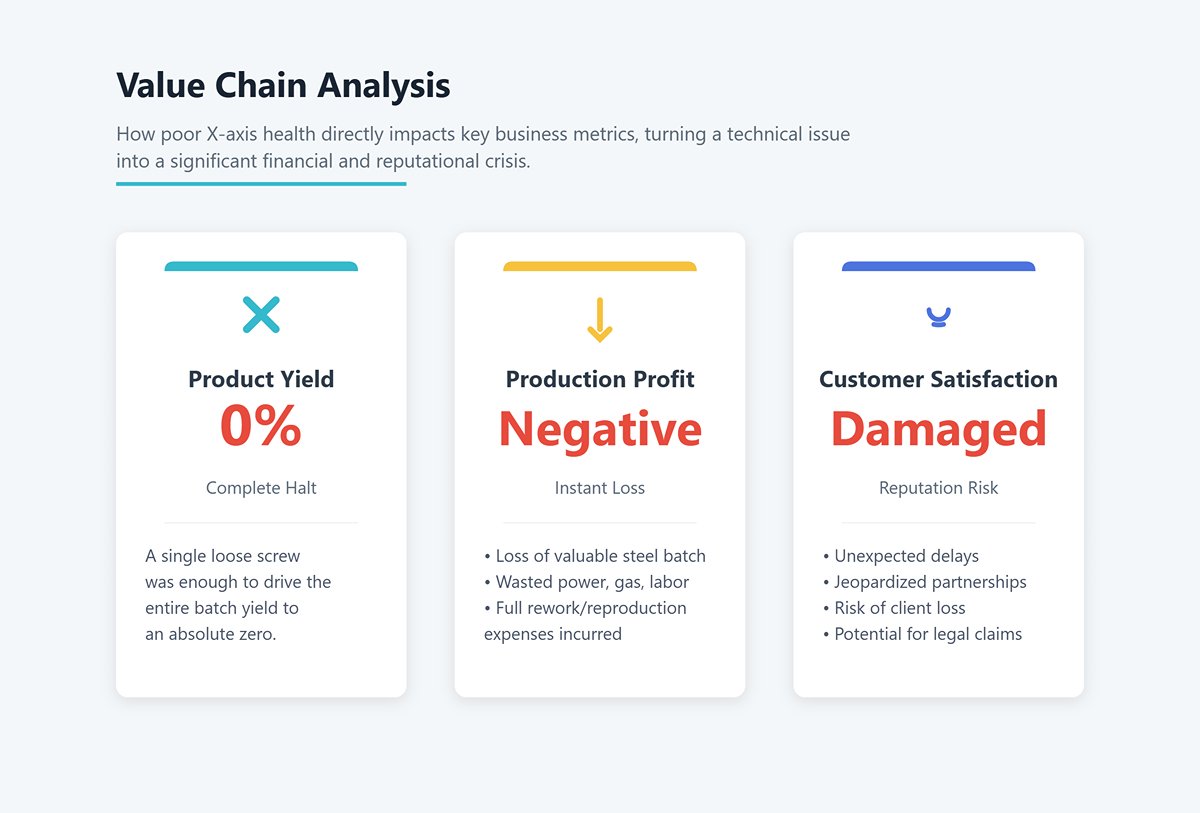 Value Chain Analysis

How poor X-axis health directly impacts key business metrics, turning a technical issue into a significant financial and reputational crisis.

Product Yield

0%

Complete Halt

A single loose screw was enough to drive the entire batch yield to an absolute zero.

Production Profit

Negative

Instant Loss

• Loss of valuable steel batch
• Wasted power, gas, labor
• Full rework/reproduction expenses incurred

Customer Satisfaction

Damaged

Reputation Risk

• Unexpected delays
• Jeopardized partnerships
• Risk of client loss
• Potential for legal claims